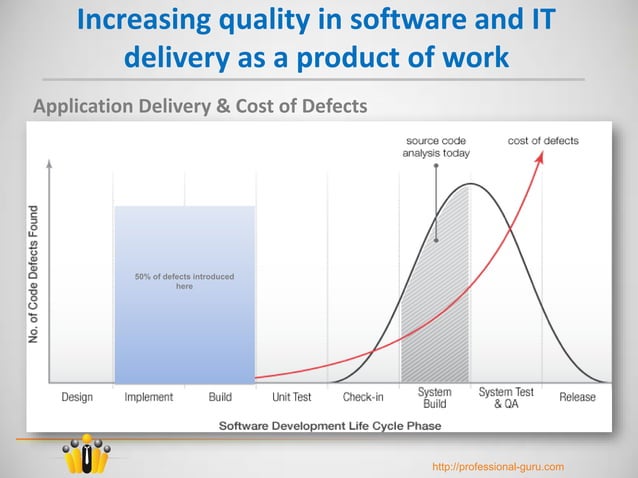 Increasing quality in software and IT delivery as a product of work

Application Delivery & Cost of Defects

source code analysis today

cost of defects

No. of Code Defects Found

50% of defects introduced here

Design
Implement
Build
Unit Test
Check-in
System Build
System Test & QA
Release

Software Development Life Cycle Phase

http://professional-guru.com